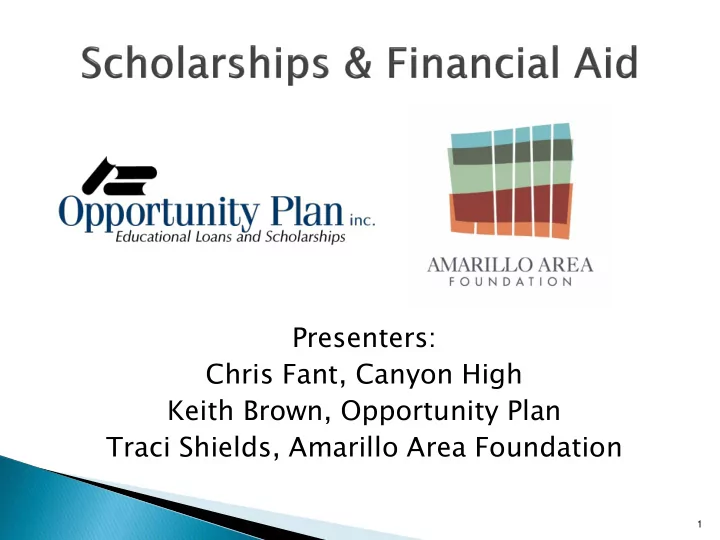 Scholarships & Financial Aid

Opportunity Plan inc.
Educational Loans and Scholarships

AMARILLO AREA
FOUNDATION

Presenters:
Chris Fant, Canyon High
Keith Brown, Opportunity Plan
Traci Shields, Amarillo Area Foundation

1